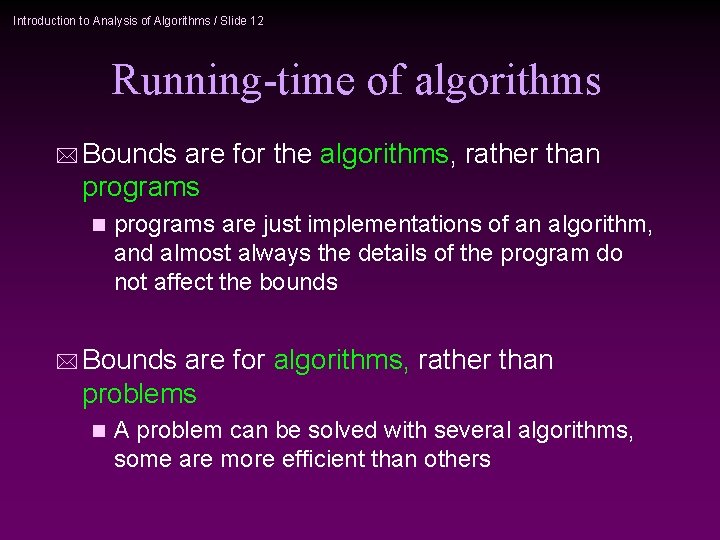 Introduction to Analysis of Algorithms / Slide 12

Running-time of algorithms

Bounds are for the algorithms, rather than programs

programs are just implementations of an algorithm, and almost always the details of the program do not affect the bounds

Bounds are for algorithms, rather than problems

A problem can be solved with several algorithms, some are more efficient than others